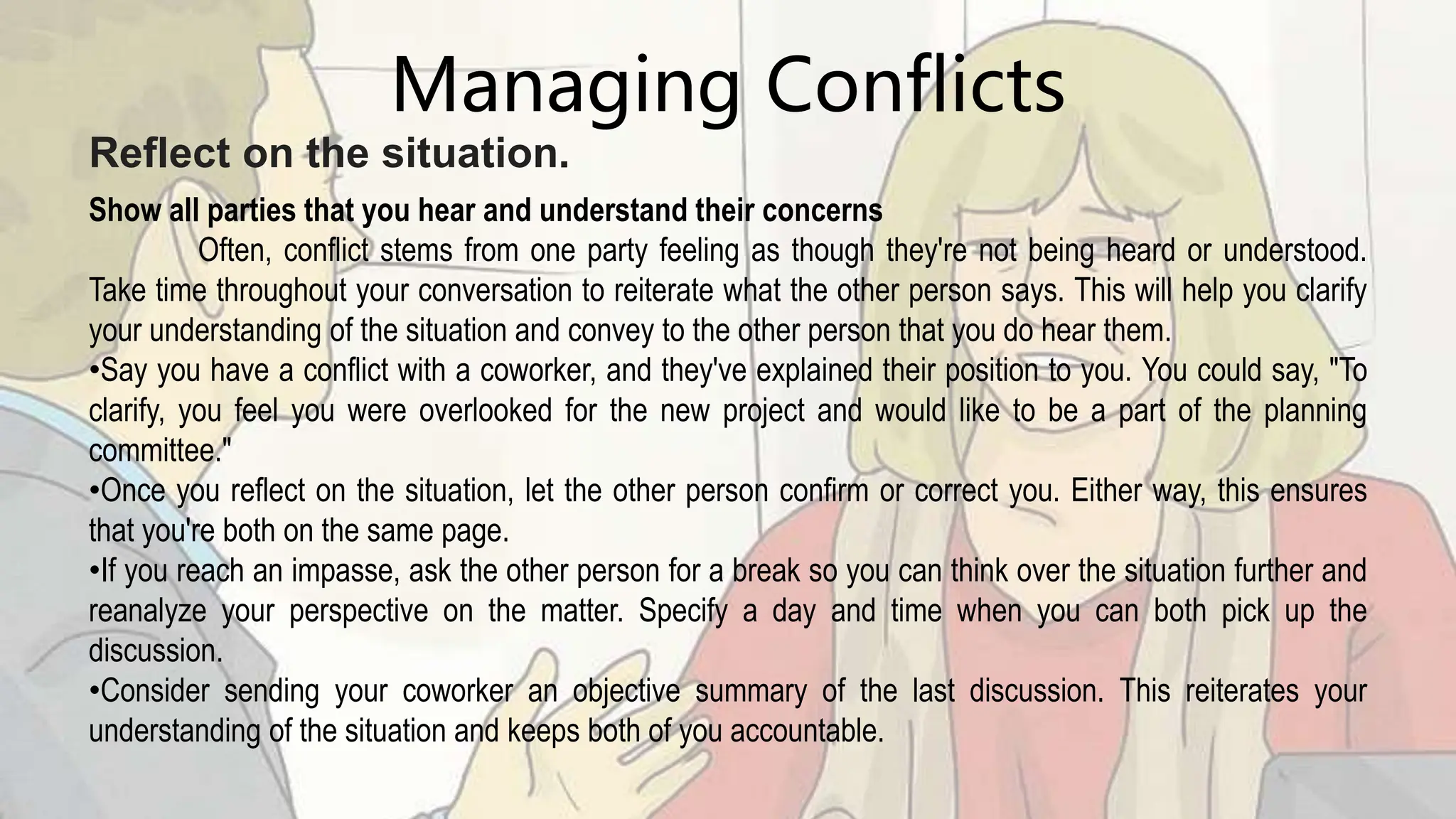 Managing Conflicts

Reflect on the situation.

Show all parties that you hear and understand their concerns

Often, conflict stems from one party feeling as though they're not being heard or understood. Take time throughout your conversation to reiterate what the other person says. This will help you clarify your understanding of the situation and convey to the other person that you do hear them.

•Say you have a conflict with a coworker, and they've explained their position to you. You could say, "To clarify, you feel you were overlooked for the new project and would like to be a part of the planning committee."

•Once you reflect on the situation, let the other person confirm or correct you. Either way, this ensures that you're both on the same page.

•If you reach an impasse, ask the other person for a break so you can think over the situation further and reanalyze your perspective on the matter. Specify a day and time when you can both pick up the discussion.

•Consider sending your coworker an objective summary of the last discussion. This reiterates your understanding of the situation and keeps both of you accountable.